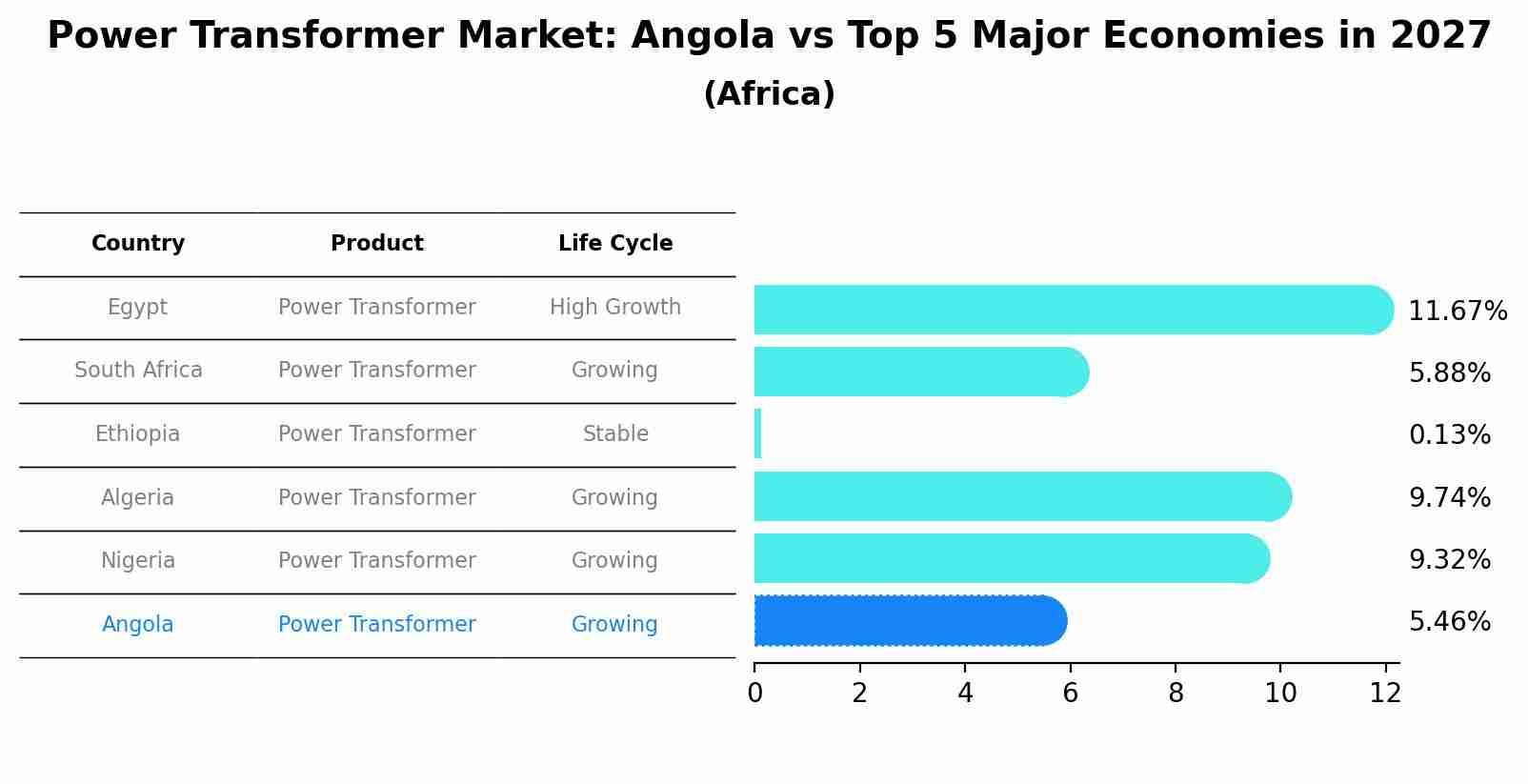 Power Transformer Market: Angola vs Top 5 Major Economies in 2027
(Africa)

| Country | Product | Life Cycle |
|---|---|---|
| Egypt | Power Transformer | High Growth |
| South Africa | Power Transformer | Growing |
| Ethiopia | Power Transformer | Stable |
| Algeria | Power Transformer | Growing |
| Nigeria | Power Transformer | Growing |
| Angola | Power Transformer | Growing |

11.67%
5.88%
0.13%
9.74%
9.32%
5.46%

0 2 4 6 8 10 12